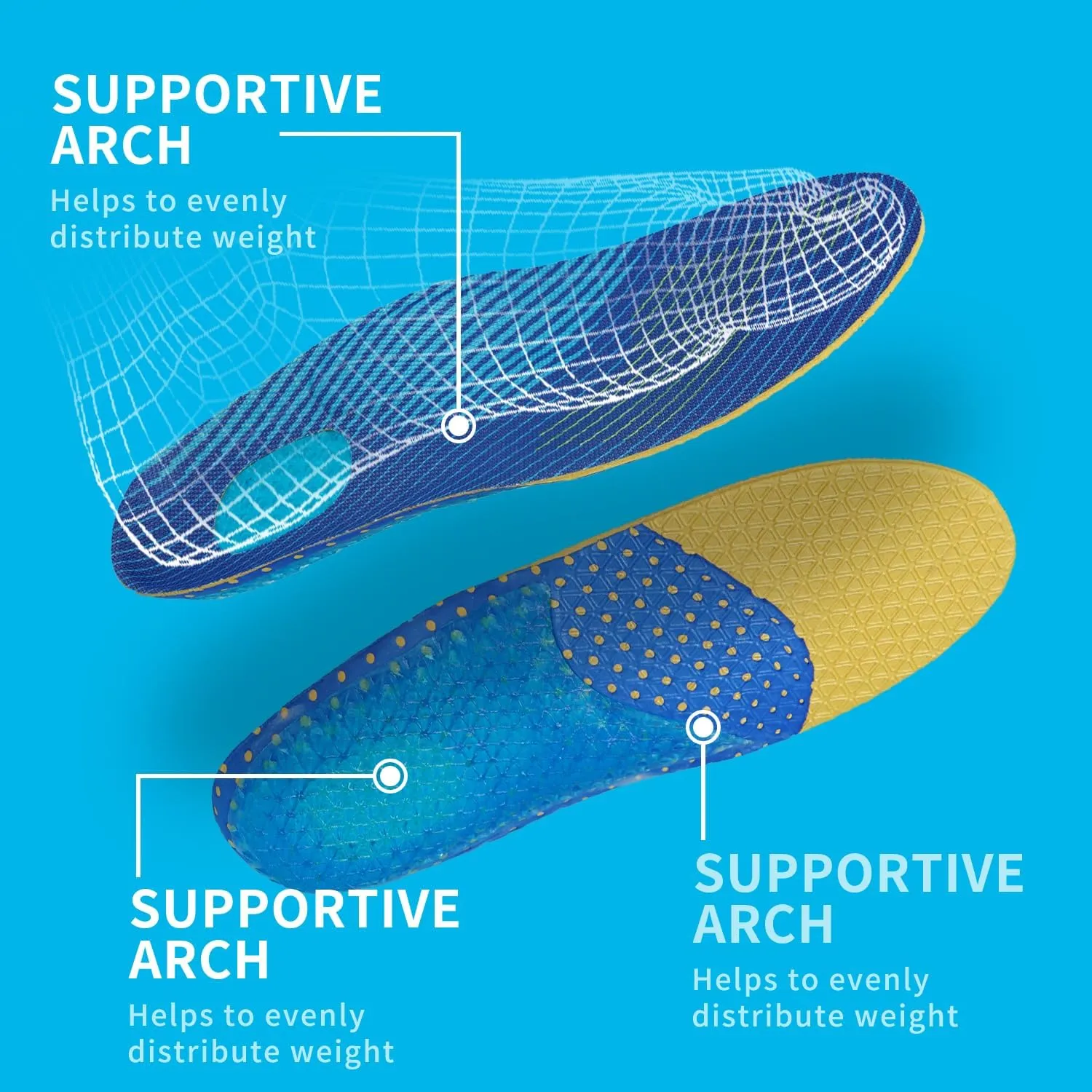 SUPPORTIVE ARCH
Helps to evenly distribute weight

SUPPORTIVE ARCH
Helps to evenly distribute weight

SUPPORTIVE ARCH
Helps to evenly distribute weight